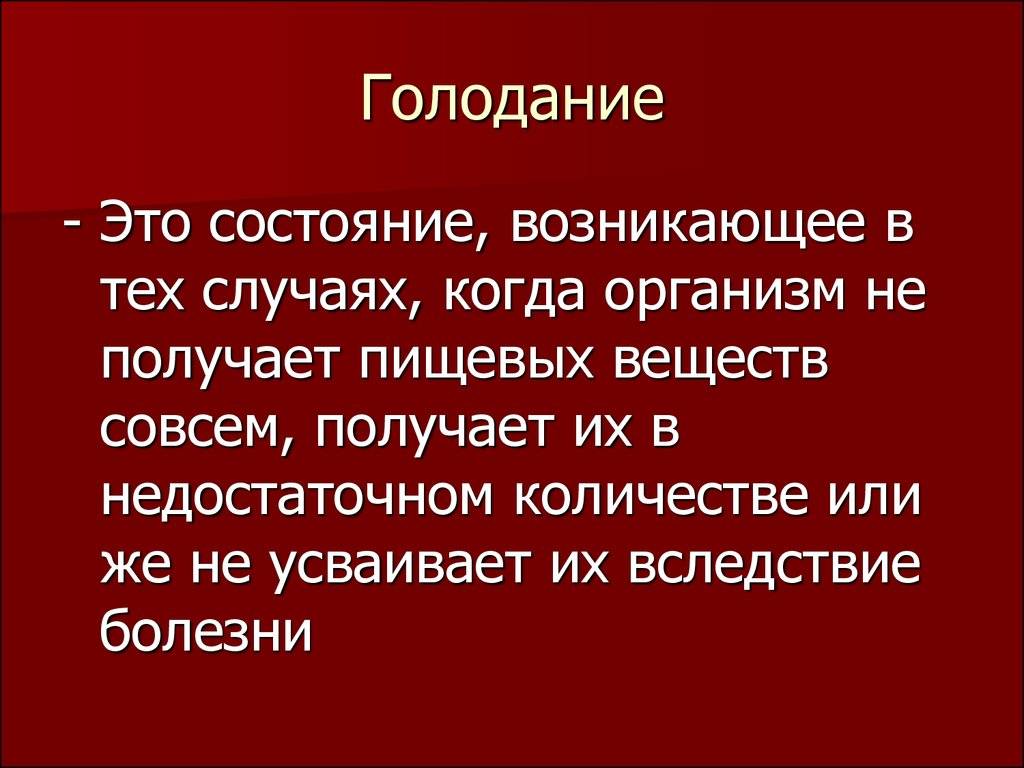 Голодание

- Это состояние, возникающее в тех случаях, когда организм не получает пищевых веществ совсем, получает их в недостаточном количестве или же не усваивает их вследствие болезни